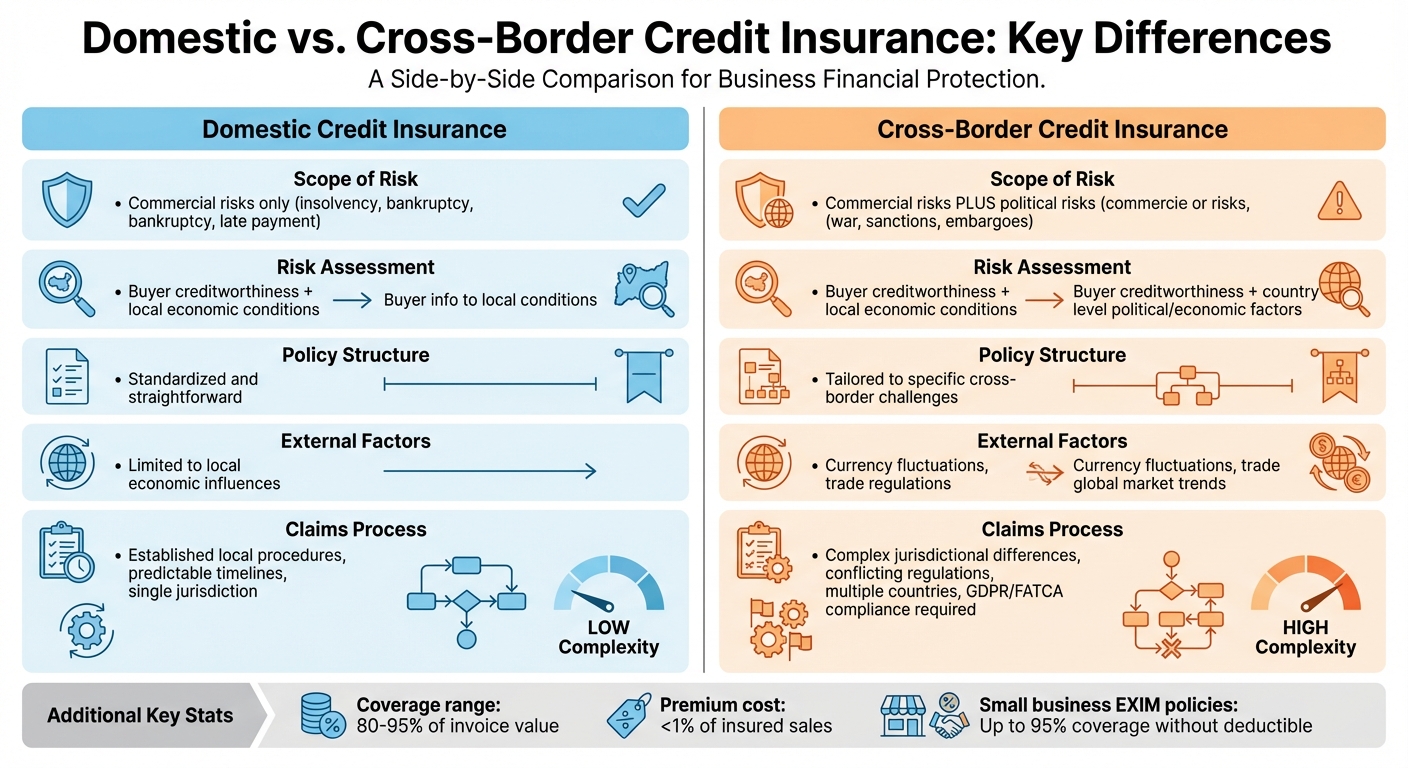 Domestic vs. Cross-Border Credit Insurance: Key Differences

A Side-by-Side Comparison for Business Financial Protection.

Domestic Credit Insurance

Scope of Risk
• Commercial risks only (insolvency, bankruptcy, bankruptcy, late payment)

Risk Assessment
• Buyer creditworthiness + local economic conditions
Buyer info to local conditions

Policy Structure
• Standardized and straightforward

External Factors
• Limited to local economic influences

Claims Process
• Established local procedures, predictable timelines, single jurisdiction

LOW Complexity

Cross-Border Credit Insurance

Scope of Risk
• Commercial risks PLUS political risks (commercie or risks, (war, sanctions, embargoes)

Risk Assessment
• Buyer creditworthiness + local economic conditions
Buyer creditworthiness + country level political/economic factors

Policy Structure
• Tailored to specific cross-border challenges

External Factors
• Currency fluctuations, trade regulations
Currency fluctuations, trade global market trends

Claims Process
• Complex jurisdictional differences, conflicting regulations, multiple countries, GDPR/FATCA compliance required

HIGH Complexity

Additional Key Stats

Coverage range:
80-95% of invoice value

Premium cost:
<1% of insured sales

Small business EXIM policies:
Up to 95% coverage without deductible